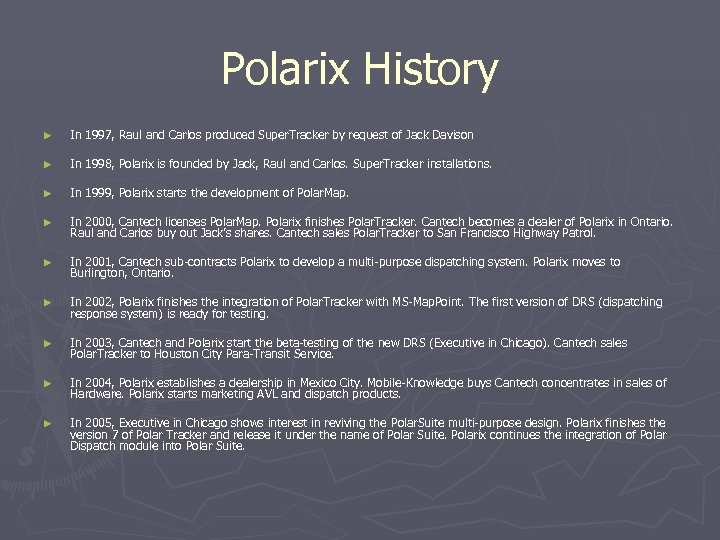 Polarix History

► In 1997, Raul and Carlos produced SuperTracker by request of Jack Davison

► In 1998, Polarix is founded by Jack, Raul and Carlos. SuperTracker installations.

► In 1999, Polarix starts the development of PolarMap.

► In 2000, Cantech licenses PolarMap. Polarix finishes PolarTracker. Cantech becomes a dealer of Polarix in Ontario. Raul and Carlos buy out Jack's shares. Cantech sales PolarTracker to San Francisco Highway Patrol.

► In 2001, Cantech sub-contracts Polarix to develop a multi-purpose dispatching system. Polarix moves to Burlington, Ontario.

► In 2002, Polarix finishes the integration of PolarTracker with MS-MapPoint. The first version of DRS (dispatching response system) is ready for testing.

► In 2003, Cantech and Polarix start the beta-testing of the new DRS (Executive in Chicago). Cantech sales PolarTracker to Houston City Para-Transit Service.

► In 2004, Polarix establishes a dealership in Mexico City. Mobile-Knowledge buys Cantech concentrates in sales of Hardware. Polarix starts marketing AVL and dispatch products.

► In 2005, Executive in Chicago shows interest in reviving the PolarSuite multi-purpose design. Polarix finishes the version 7 of Polar Tracker and release it under the name of Polar Suite. Polarix continues the integration of Polar Dispatch module into Polar Suite.